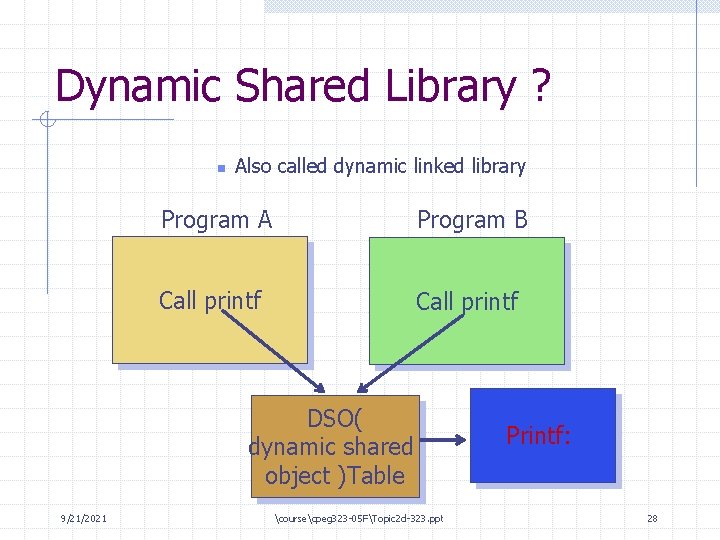 Dynamic Shared Library ?

Also called dynamic linked library

Program A

Call printf

Program B

Call printf

DSO( dynamic shared object )Table

Printf:

9/21/2021

\course\cpeg323-05F\Topic2d-323.ppt

28